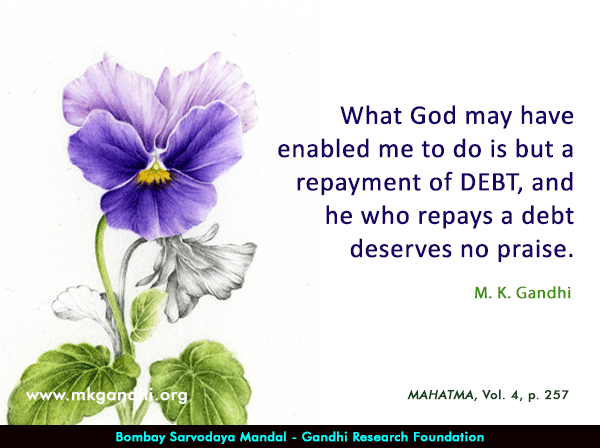 What God may have enabled me to do is but a repayment of DEBT, and he who repays a debt deserves no praise.

M. K. Gandhi

www.mkgandhi.org

MAHATMA, Vol. 4, p. 257

Bombay Sarvodaya Mandal - Gandhi Research Foundation